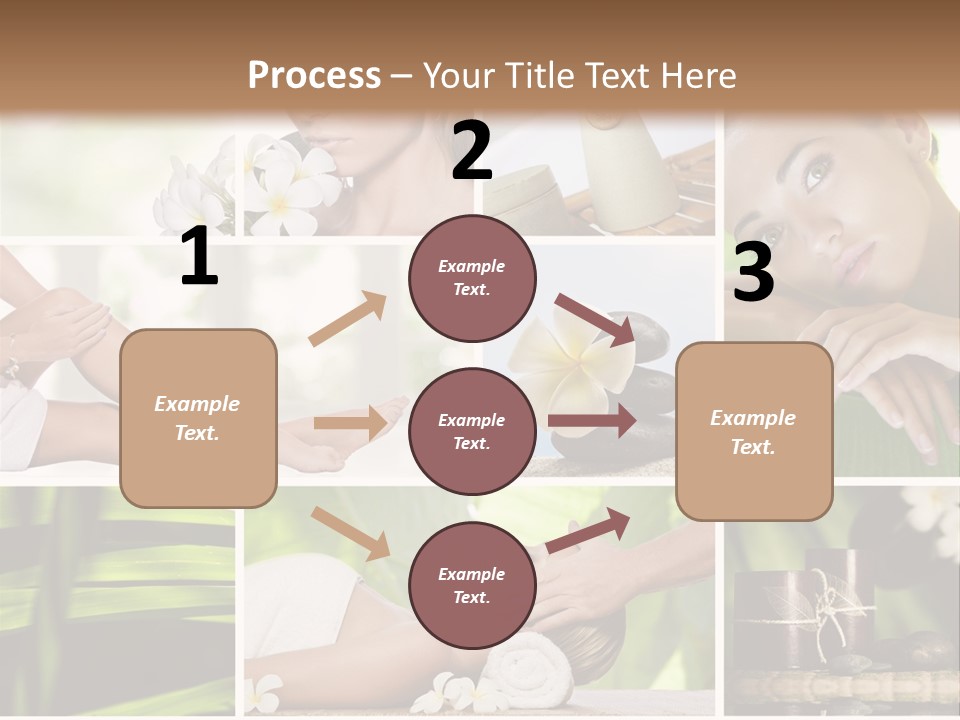 Process – Your Title Text Here

1

Example Text.

2

Example Text.

Example Text.

Example Text.

3

Example Text.